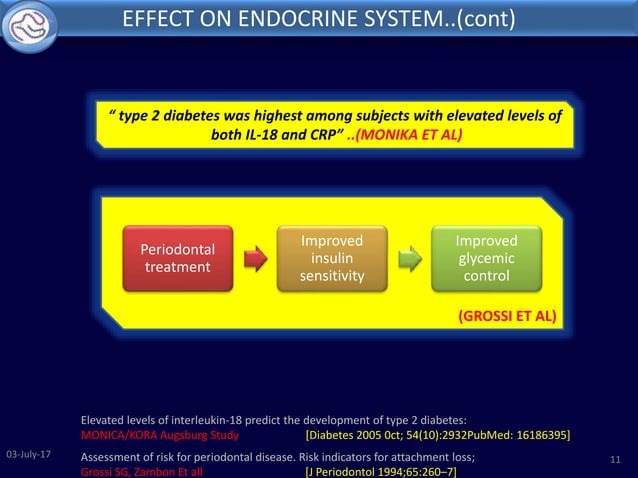 EFFECT ON ENDOCRINE SYSTEM..(cont)

" type 2 diabetes was highest among subjects with elevated levels of both IL-18 and CRP" ..(MONIKA ET AL)

Periodontal treatment

Improved insulin sensitivity

Improved glycemic control

(GROSSI ET AL)

Elevated levels of interleukin-18 predict the development of type 2 diabetes:
MONICA/KORA Augsburg Study [Diabetes 2005 0ct; 54(10):2932PubMed: 16186395]

03-July-17

Assessment of risk for periodontal disease. Risk indicators for attachment loss;
Grossi SG, Zambon Et all [J Periodontol 1994;65:260–7]

11